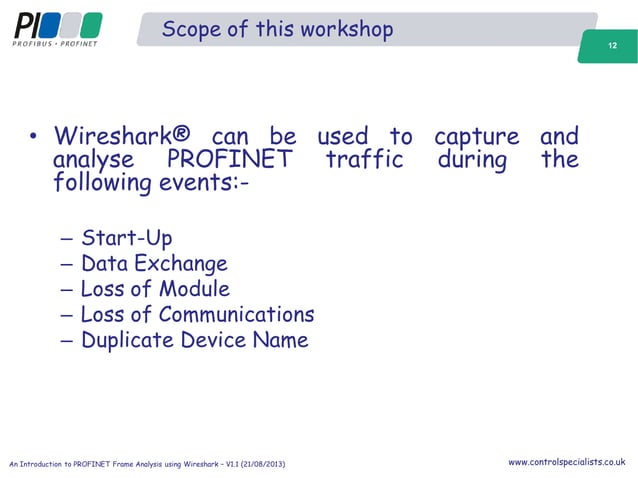 PI
PROFIBUS • PROFINET

Scope of this workshop

12

• Wireshark® can be used to capture and analyse PROFINET traffic during the following events:-

– Start-Up
– Data Exchange
– Loss of Module
– Loss of Communications
– Duplicate Device Name

An Introduction to PROFINET Frame Analysis using Wireshark – V1.1 (21/08/2013)

www.controlspecialists.co.uk